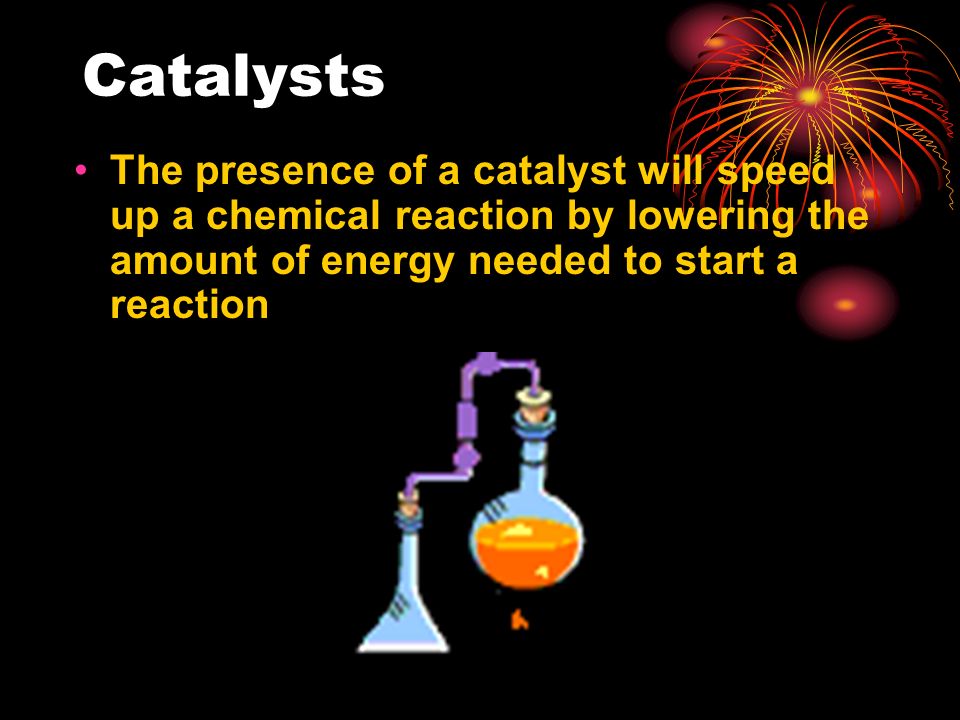 Catalysts

• The presence of a catalyst will speed up a chemical reaction by lowering the amount of energy needed to start a reaction